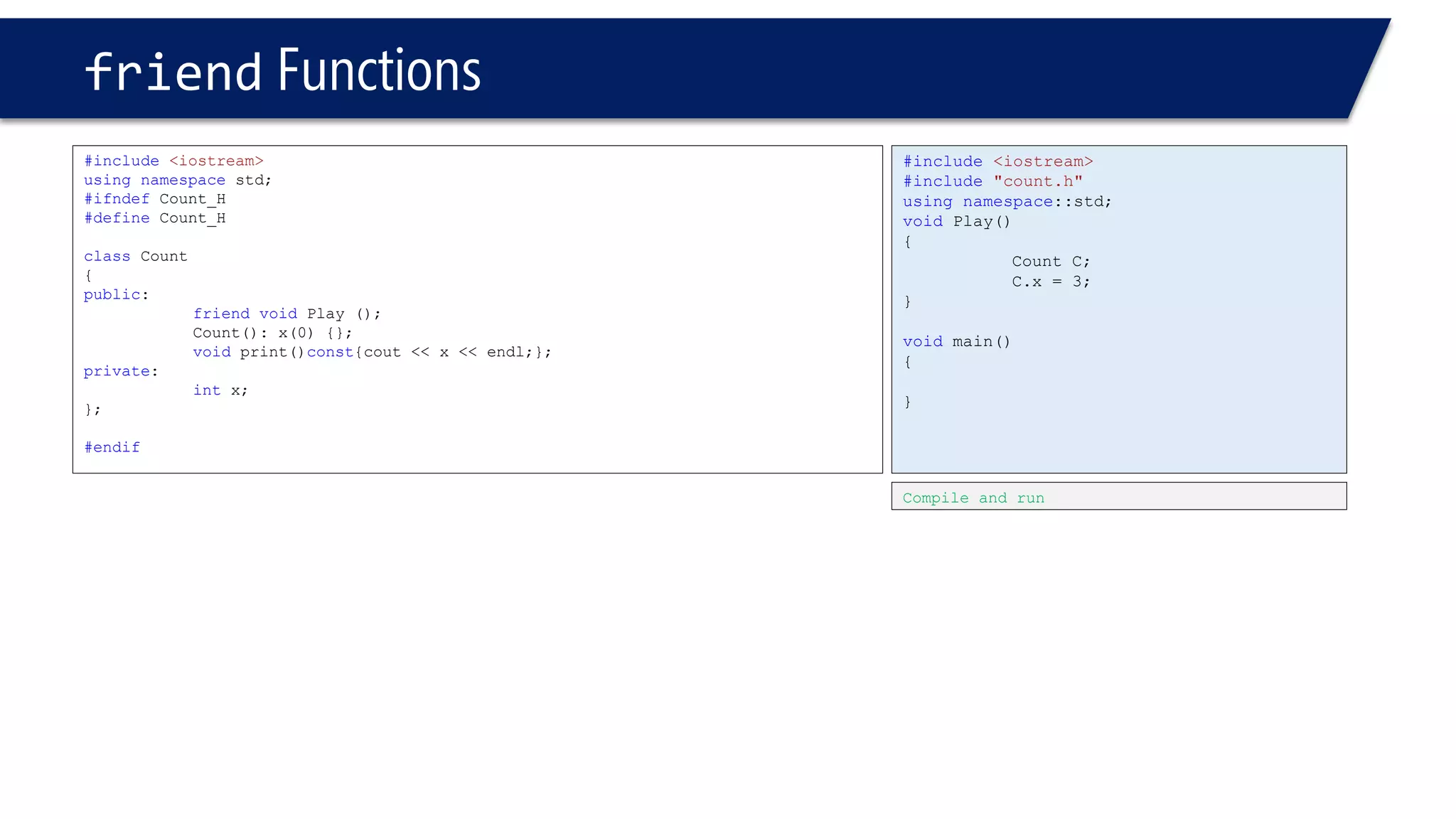 friend Functions

#include <iostream>
using namespace std;
#ifndef Count_H
#define Count_H

class Count
{
public:
friend void Play ();
Count(): x(0) {};
void print()const{cout << x << endl;};
private:
int x;
};

#endif

#include <iostream>
#include "count.h"
using namespace::std;
void Play()
{
Count C;
C.x = 3;
}

void main()
{

}

Compile and run